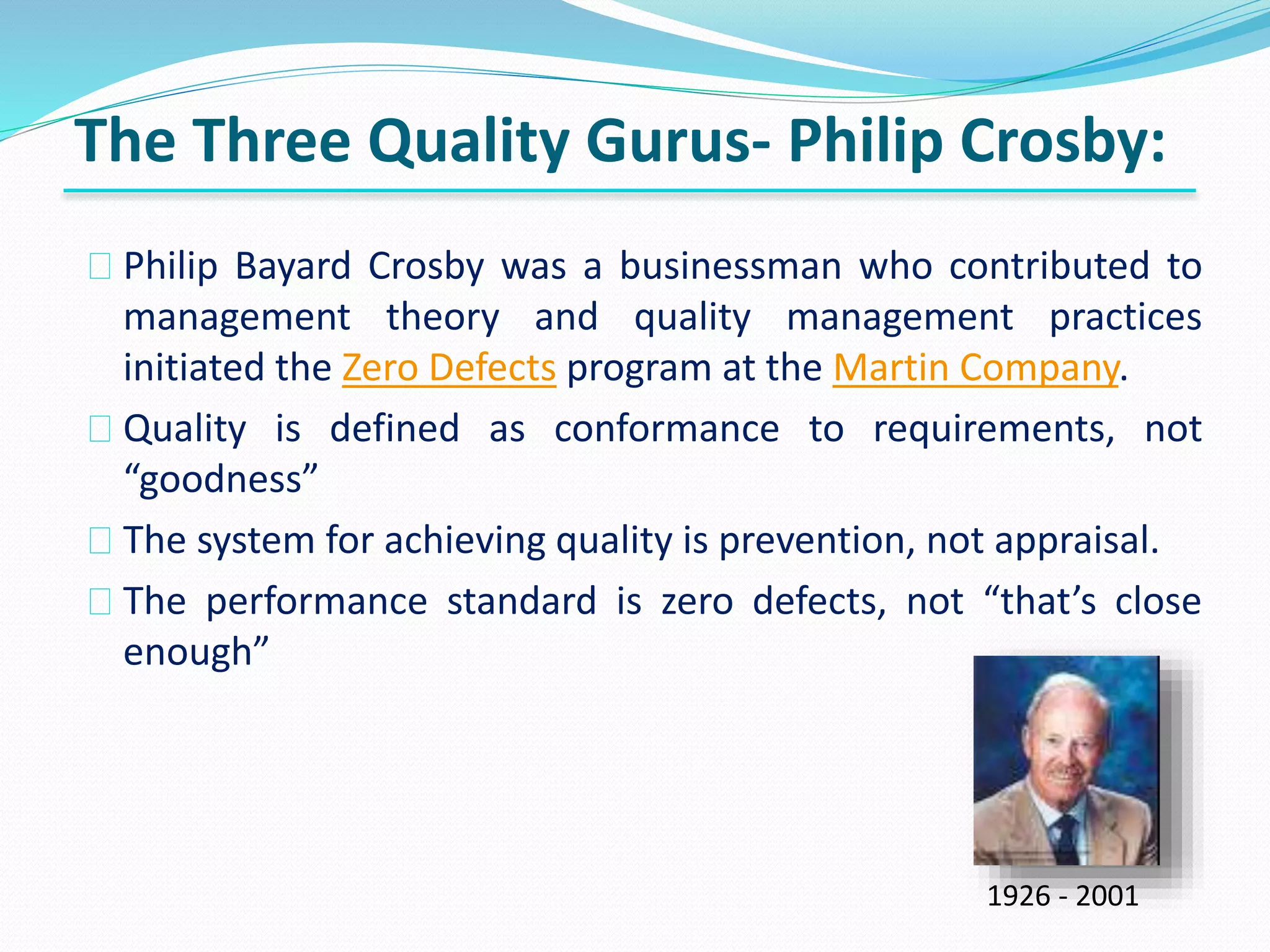 The Three Quality Gurus- Philip Crosby:

Philip Bayard Crosby was a businessman who contributed to management theory and quality management practices initiated the Zero Defects program at the Martin Company.

Quality is defined as conformance to requirements, not “goodness”

The system for achieving quality is prevention, not appraisal.

The performance standard is zero defects, not “that’s close enough”

1926 - 2001